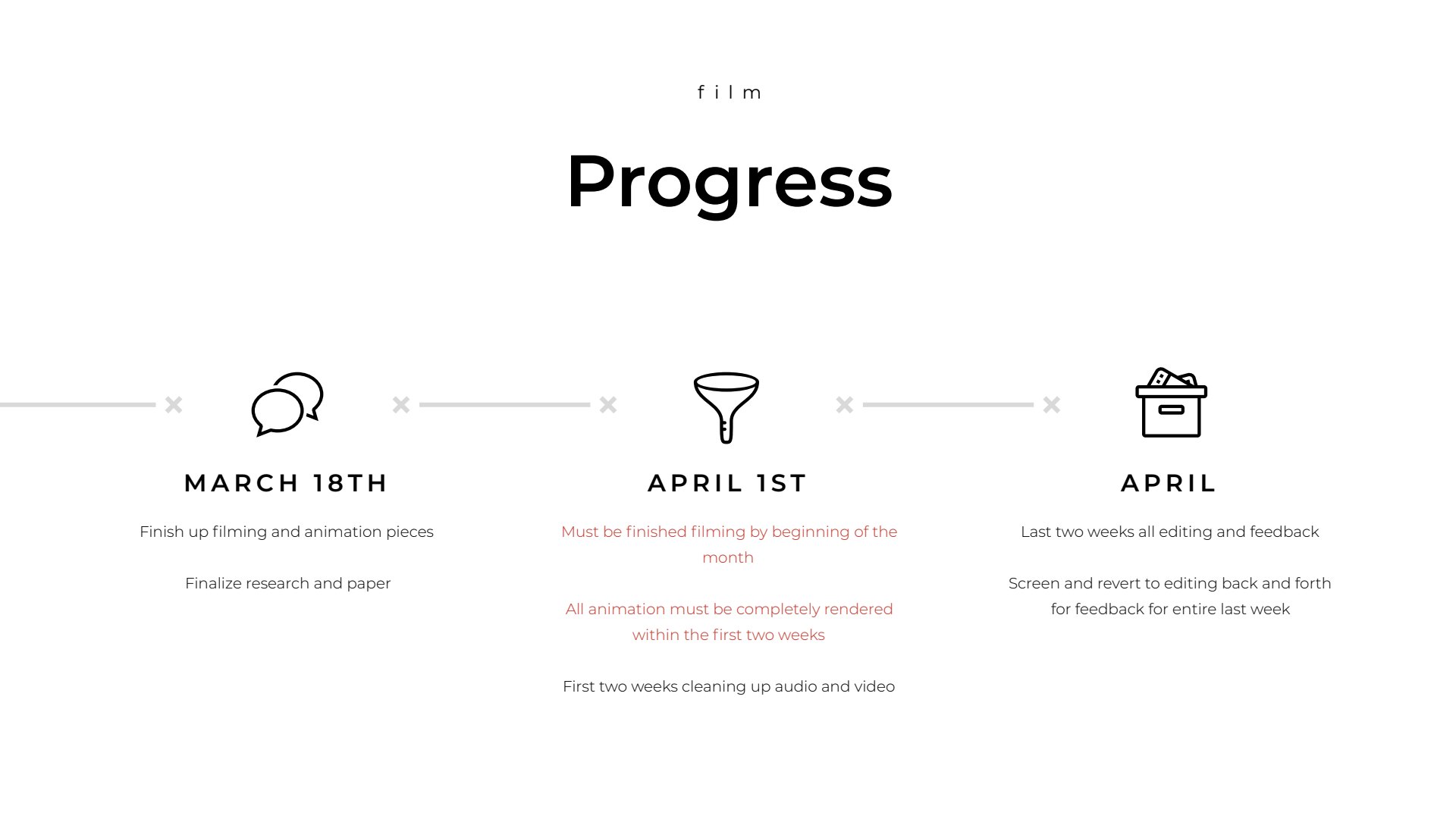 film

Progress

MARCH 18TH

Finish up filming and animation pieces

Finalize research and paper

APRIL 1ST

Must be finished filming by beginning of the month

All animation must be completely rendered within the first two weeks

First two weeks cleaning up audio and video

APRIL

Last two weeks all editing and feedback

Screen and revert to editing back and forth for feedback for entire last week